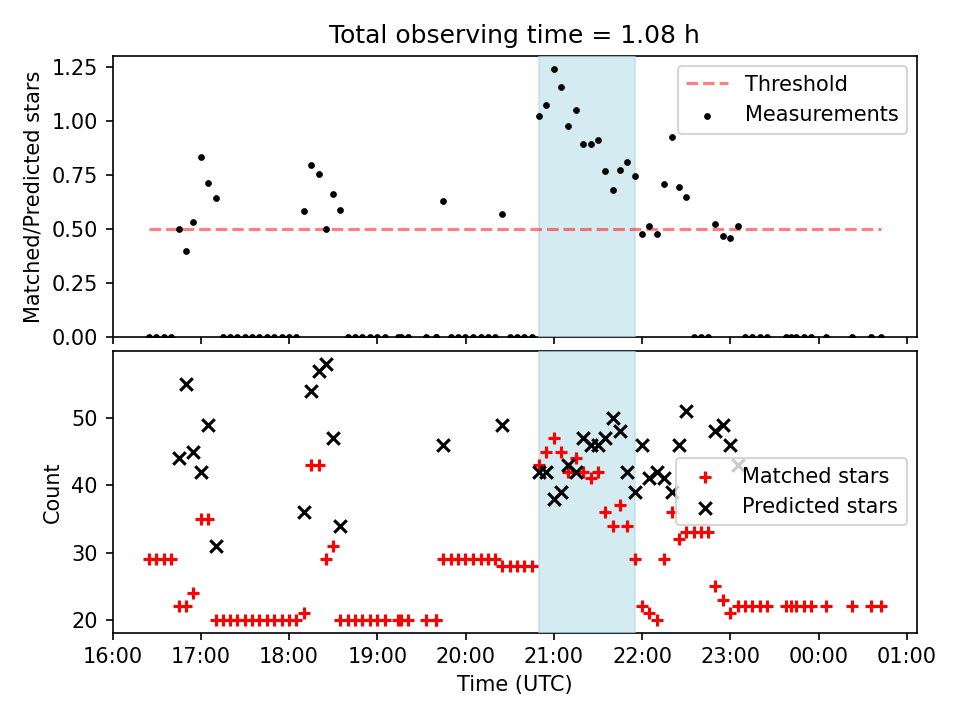 Total observing time = 1.08 h

Matched/Predicted stars

1.25
1.00
0.75
0.50
0.25
0.00

Threshold
Measurements

Count

50
40
30
20

Matched stars
Predicted stars

16:00 17:00 18:00 19:00 20:00 21:00 22:00 23:00 00:00 01:00

Time (UTC)